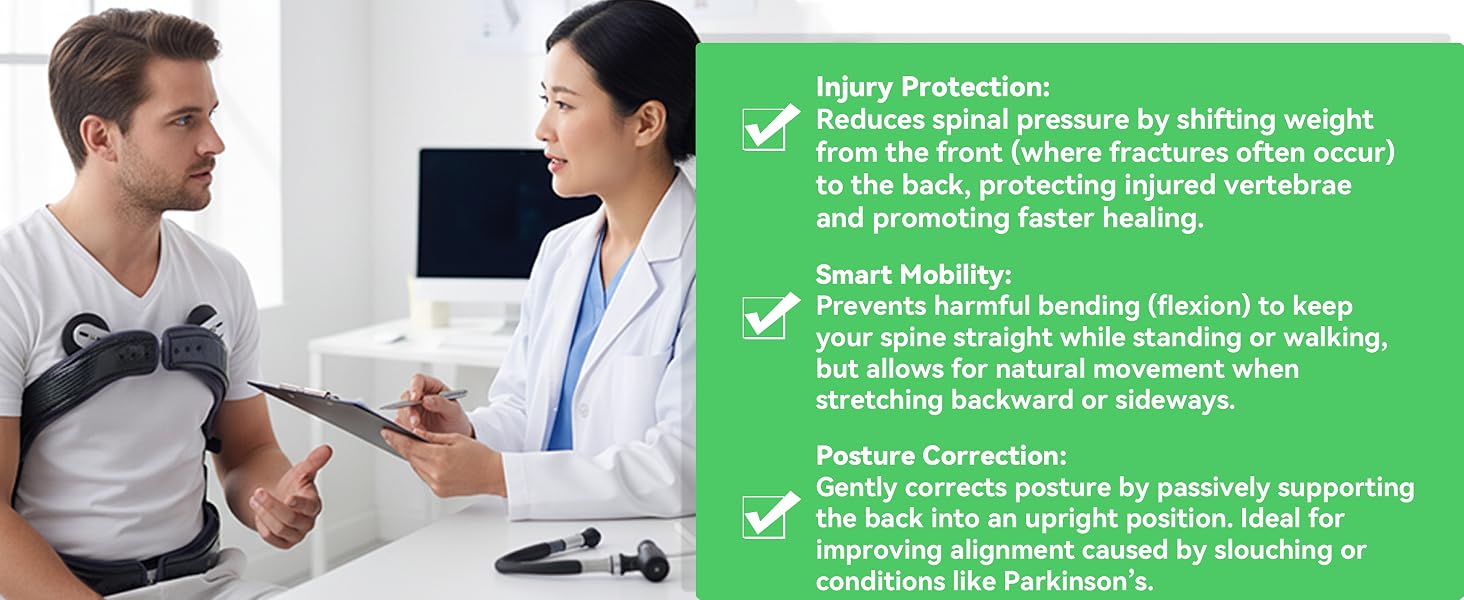 Injury Protection:
Reduces spinal pressure by shifting weight from the front (where fractures often occur) to the back, protecting injured vertebrae and promoting faster healing.

Smart Mobility:
Prevents harmful bending (flexion) to keep your spine straight while standing or walking, but allows for natural movement when stretching backward or sideways.

Posture Correction:
Gently corrects posture by passively supporting the back into an upright position. Ideal for improving alignment caused by slouching or conditions like Parkinson's.